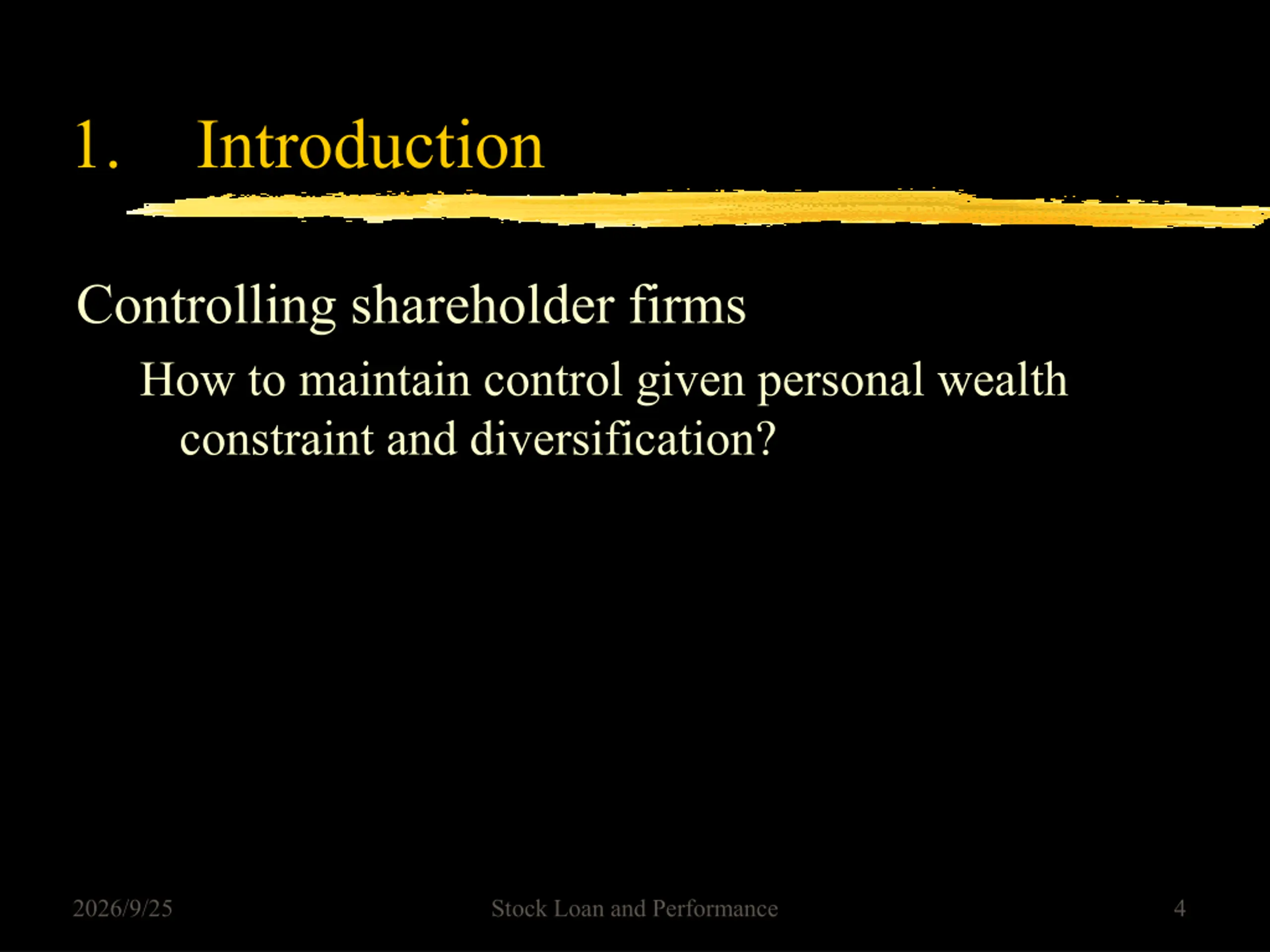 1. Introduction

Controlling shareholder firms

How to maintain control given personal wealth constraint and diversification?

2026/9/25 Stock Loan and Performance 4